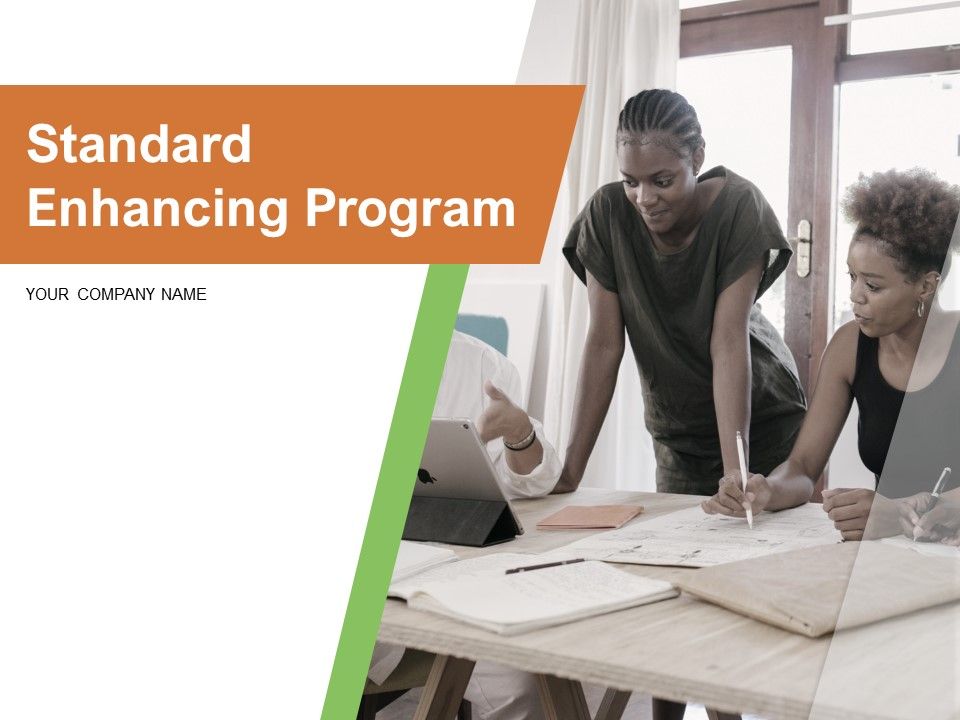 Standard Enhancing Program

YOUR COMPANY NAME